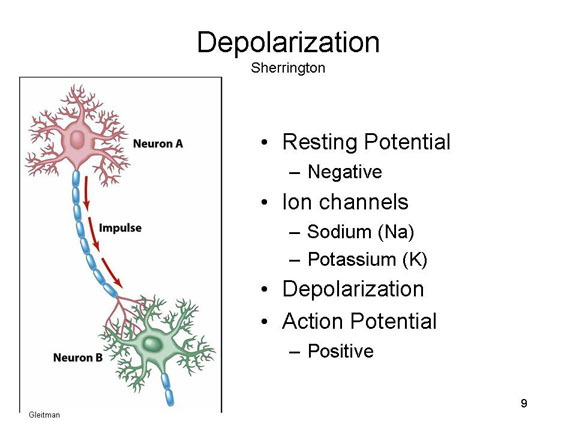 Depolarization
Sherrington

Neuron A
Impulse
Neuron B

Gleitman

• Resting Potential
– Negative
• Ion channels
– Sodium (Na)
– Potassium (K)
• Depolarization
• Action Potential
– Positive

9